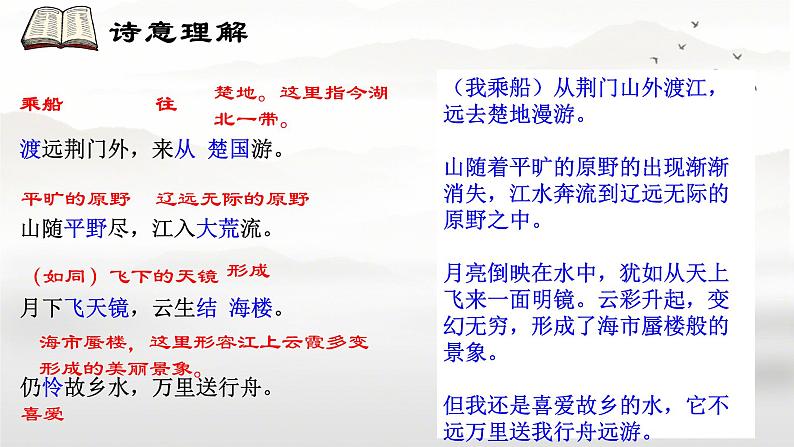 诗意理解

乘船 往 楚地。这里指今湖北一带。

渡远荆门外，来从 楚国游。

平旷的原野 辽远无际的原野

山随平野尽，江入大荒流。

（如同）飞下的天镜 形成

月下飞天镜，云生结 海楼。

海市蜃楼，这里形容江上云霞多变形成的美丽景象。

仍怜故乡水，万里送行舟。

喜爱

（我乘船）从荆门山外渡江，远去楚地漫游。

山随着平旷的原野的出现渐渐消失，江水奔流到辽远无际的原野之中。

月亮倒映在水中，犹如从天上飞来一面明镜。云彩升起，变幻无穷，形成了海市蜃楼般的景象。

但我还是喜爱故乡的水，它不远万里送我行舟远游。